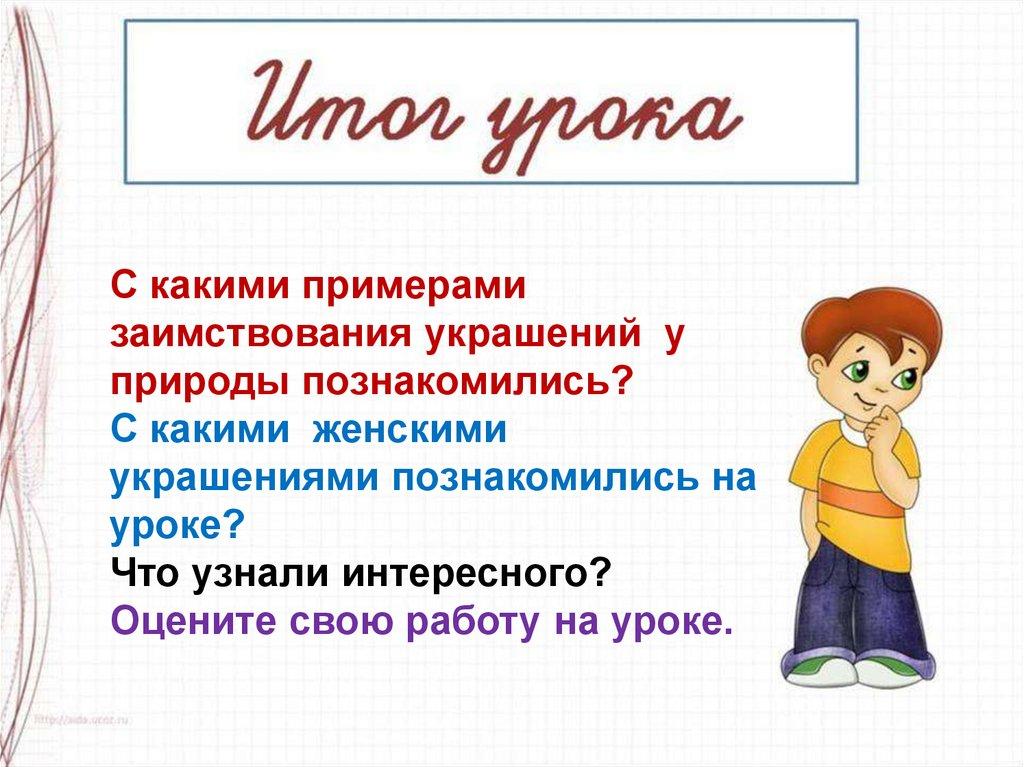 Итог урока

С какими примерами заимствования украшений у природы познакомились?
С какими женскими украшениями познакомились на уроке?
Что узнали интересного?
Оцените свою работу на уроке.

http://aida.ucoz.ru